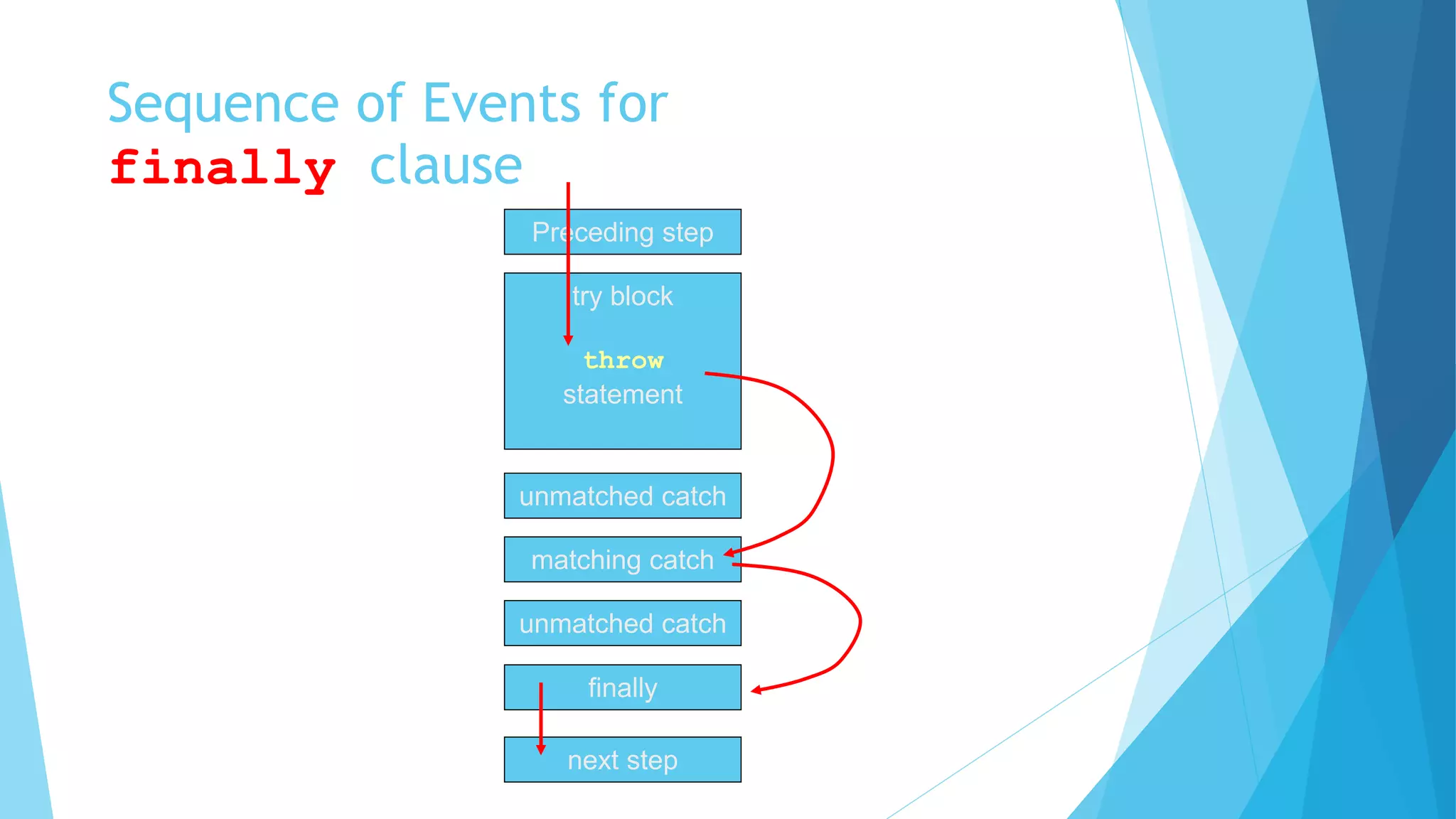 Sequence of Events for finally clause

Preceding step

try block

throw statement

unmatched catch

matching catch

unmatched catch

finally

next step